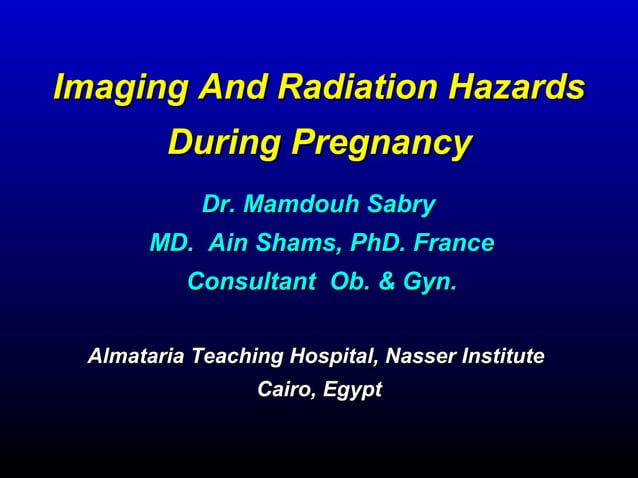 Imaging And Radiation Hazards During Pregnancy

Dr. Mamdouh Sabry
MD. Ain Shams, PhD. France
Consultant Ob. & Gyn.

Almataria Teaching Hospital, Nasser Institute
Cairo, Egypt